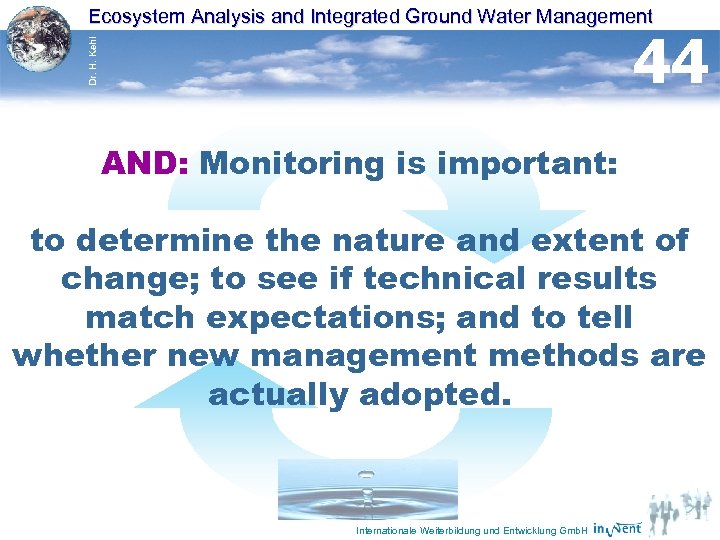 Ecosystem Analysis and Integrated Ground Water Management

Dr. H. Kehl

44

AND: Monitoring is important:

to determine the nature and extent of change; to see if technical results match expectations; and to tell whether new management methods are actually adopted.

Internationale Weiterbildung und Entwicklung GmbH inWent